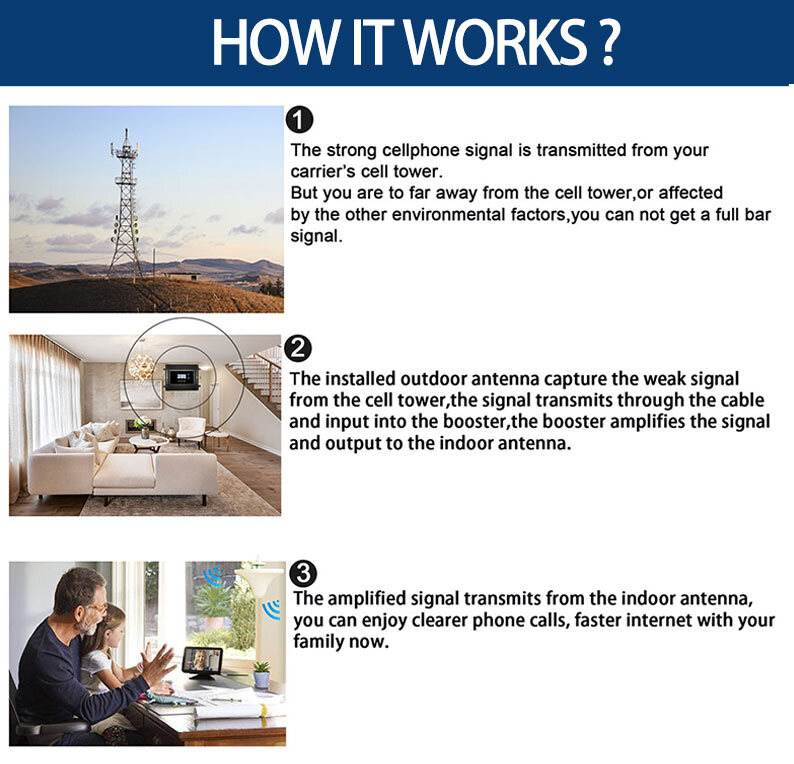 HOW IT WORKS ?

1
The strong cellphone signal is transmitted from your carrier's cell tower.
But you are to far away from the cell tower,or affected by the other environmental factors,you can not get a full bar signal.

2
The installed outdoor antenna capture the weak signal from the cell tower,the signal transmits through the cable and input into the booster,the booster amplifies the signal and output to the indoor antenna.

3
The amplified signal transmits from the indoor antenna, you can enjoy clearer phone calls, faster internet with your family now.